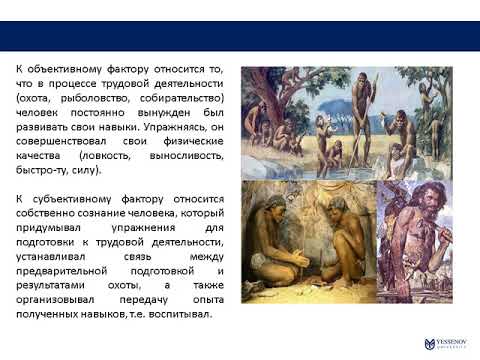 К объективному фактору относится то, что в процессе трудовой деятельности (охота, рыболовство, собирательство) человек постоянно вынужден был развивать свои навыки. Упражняясь, он совершенствовал свои физические качества (ловкость, выносливость, быстро-ту, силу).

К субъективному фактору относится собственно сознание человека, который придумывал упражнения для подготовки к трудовой деятельности, устанавливал связь между предварительной подготовкой и результатами охоты, а также организовывал передачу опыта полученных навыков, т.е. воспитывал.

YESSENOV UNIVERSITY